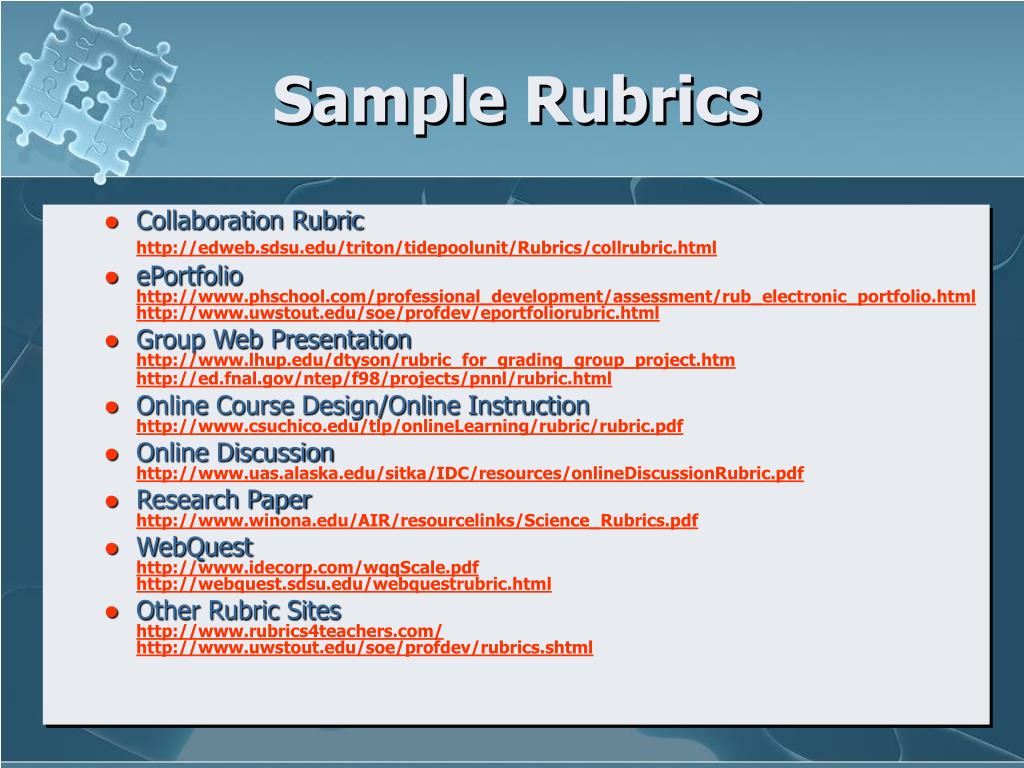 Sample Rubrics

- Collaboration Rubric
http://edweb.sdsu.edu/triton/tidepoolunit/Rubrics/collrubric.html
- ePortfolio
http://www.phschool.com/professional_development/assessment/rub_electronic_portfolio.html
http://www.uwstout.edu/soe/profdev/eportfoliorubric.html
- Group Web Presentation
http://www.lhup.edu/dtyson/rubric_for_grading_group_project.htm
http://ed.fnal.gov/ntep/f98/projects/pnnl/rubric.html
- Online Course Design/Online Instruction
http://www.csuchico.edu/tlp/onlineLearning/rubric/rubric.pdf
- Online Discussion
http://www.uas.alaska.edu/sitka/IDC/resources/onlineDiscussionRubric.pdf
- Research Paper
http://www.winona.edu/AIR/resourcelinks/Science_Rubrics.pdf
- WebQuest
http://www.idecorp.com/wqqScale.pdf
http://webquest.sdsu.edu/webquestrubric.html
- Other Rubric Sites
http://www.rubrics4teachers.com/
http://www.uwstout.edu/soe/profdev/rubrics.shtml